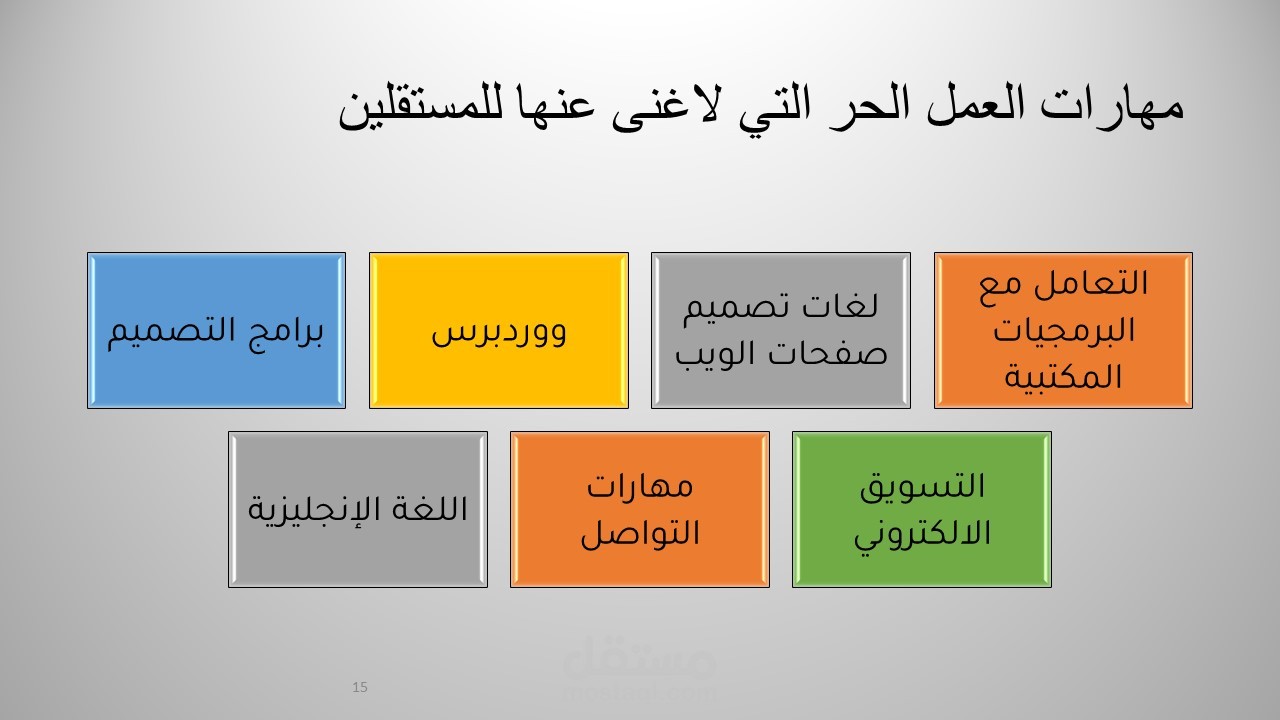 مهارات العمل الحر التي لاغنى عنها للمستقلين

التعامل مع البرمجيات المكتبية

لغات تصميم صفحات الويب

ووردبرس

برامج التصميم

التسويق الالكتروني

مهارات التواصل

اللغة الإنجليزية

مستقل
mostaql.com

15